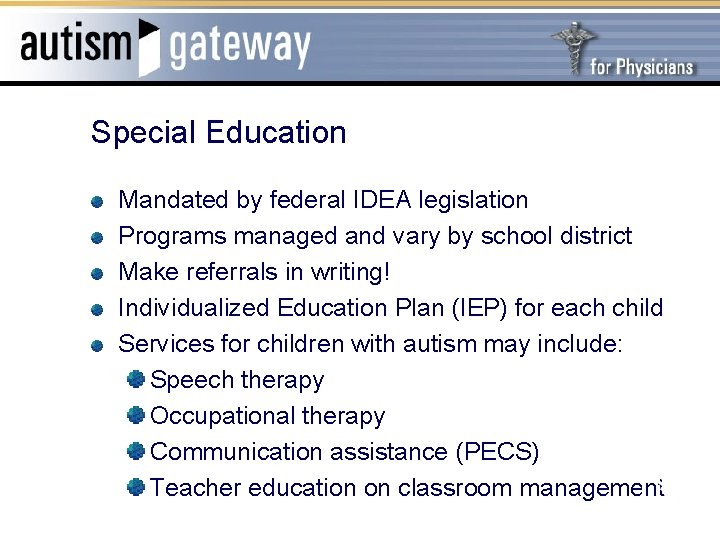 autism gateway

for Physicians

Special Education

- Mandated by federal IDEA legislation
- Programs managed and vary by school district
- Make referrals in writing!
- Individualized Education Plan (IEP) for each child
- Services for children with autism may include:
  - Speech therapy
  - Occupational therapy
  - Communication assistance (PECS)
  - Teacher education on classroom management